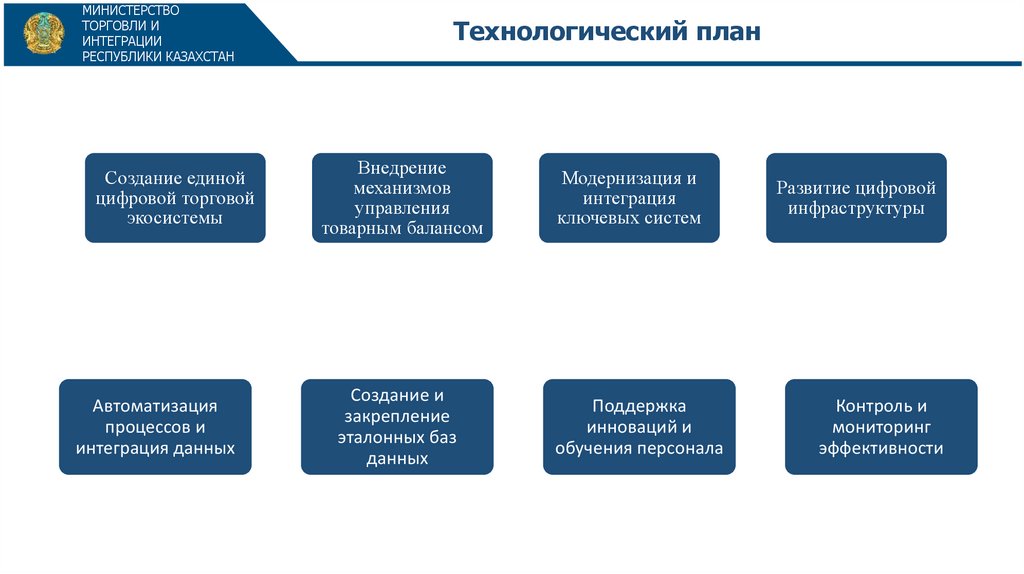 МИНИСТЕРСТВО ТОРГОВЛИ И ИНТЕГРАЦИИ РЕСПУБЛИКИ КАЗАХСТАН

Технологический план

Создание единой цифровой торговой экосистемы

Внедрение механизмов управления товарным балансом

Модернизация и интеграция ключевых систем

Развитие цифровой инфраструктуры

Автоматизация процессов и интеграция данных

Создание и закрепление эталонных баз данных

Поддержка инноваций и обучения персонала

Контроль и мониторинг эффективности